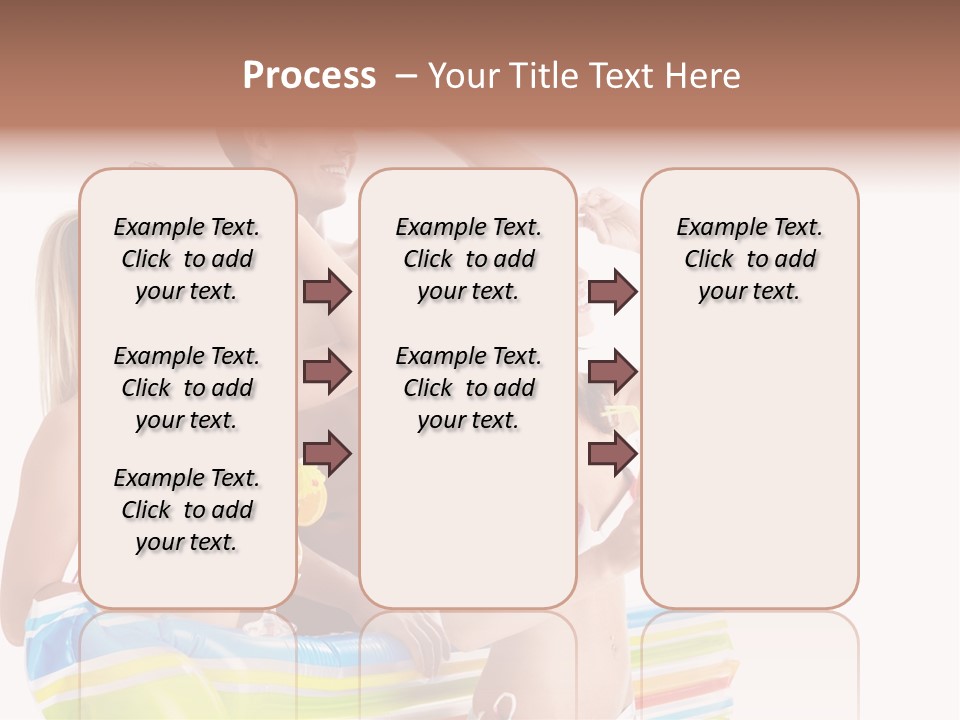 Process – Your Title Text Here

Example Text. Click to add your text.

Example Text. Click to add your text.

Example Text. Click to add your text.

Example Text. Click to add your text.

Example Text. Click to add your text.

Example Text. Click to add your text.